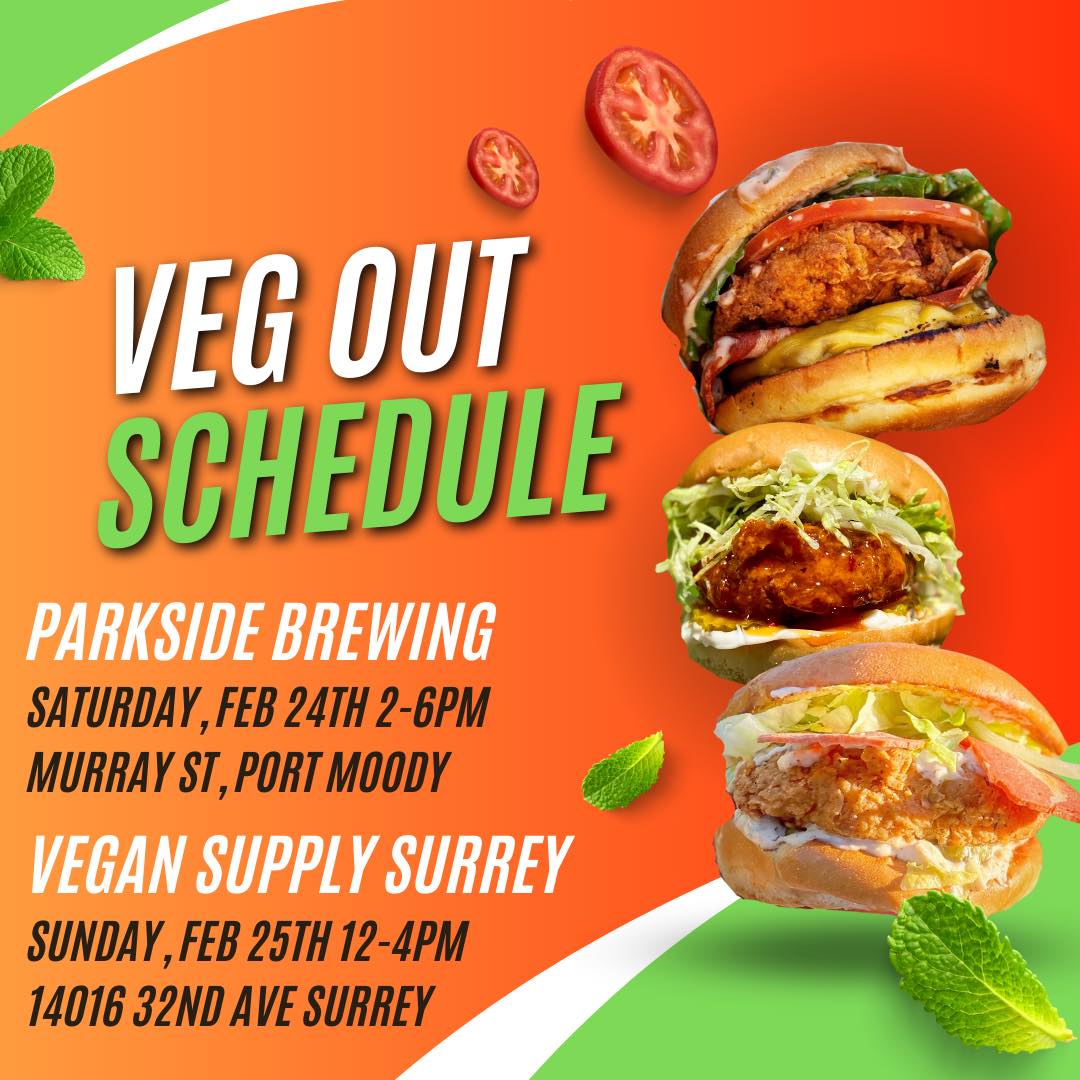 VEG OUT
SCHEDULE

PARKSIDE BREWING
SATURDAY, FEB 24TH 2-6PM
MURRAY ST, PORT MOODY

VEGAN SUPPLY SURREY
SUNDAY, FEB 25TH 12-4PM
14016 32ND AVE SURREY